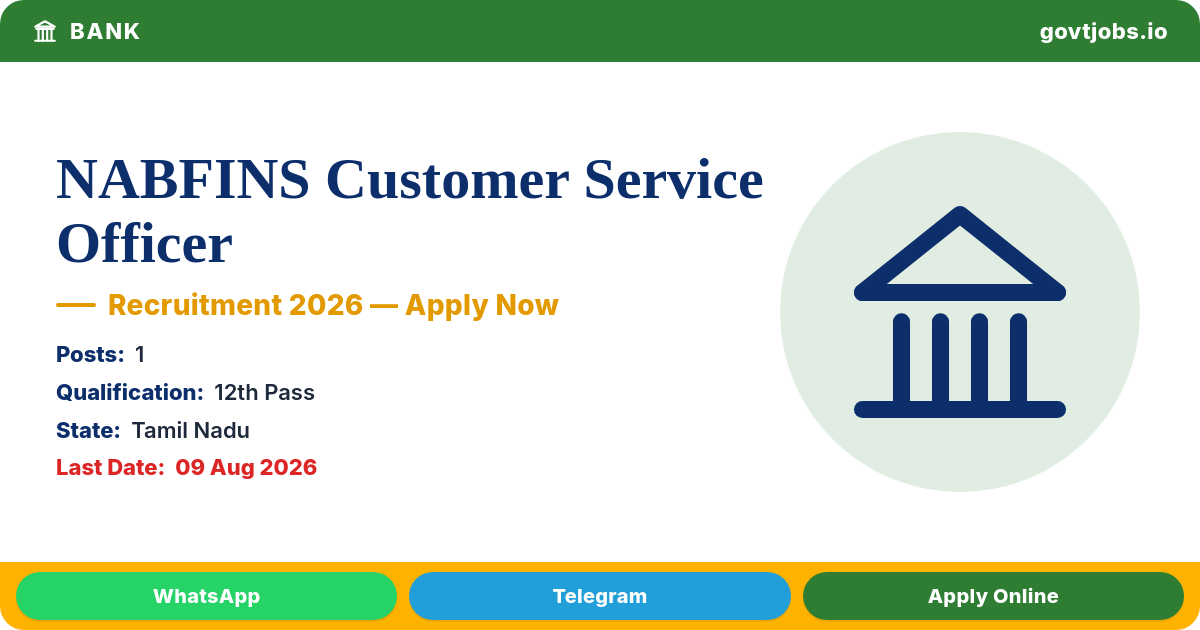 BANK

govtjobs.io

NABFINS Customer Service Officer

— Recruitment 2026 — Apply Now

Posts: 1
Qualification: 12th Pass
State: Tamil Nadu
Last Date: 09 Aug 2026

WhatsApp Telegram Apply Online